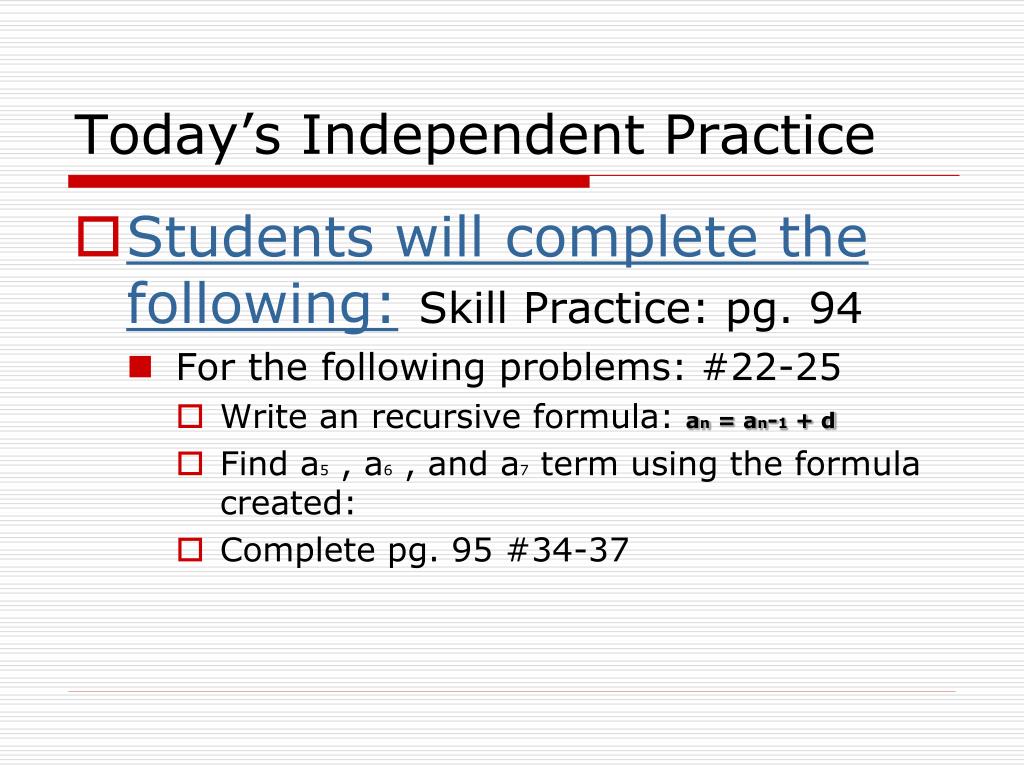 Today’s Independent Practice

Students will complete the following: Skill Practice: pg. 94

For the following problems: #22-25

Write an recursive formula: $a_n = a_{n-1} + d$

Find $a_5$ , $a_6$ , and $a_7$ term using the formula created:

Complete pg. 95 #34-37